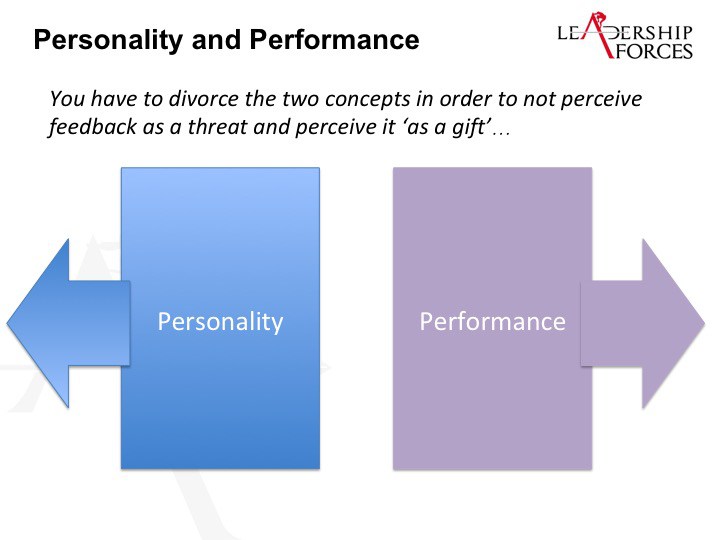 Personality and Performance

LEADERSHIP FORCES

You have to divorce the two concepts in order to not perceive feedback as a threat and perceive it 'as a gift'…

Personality

Performance